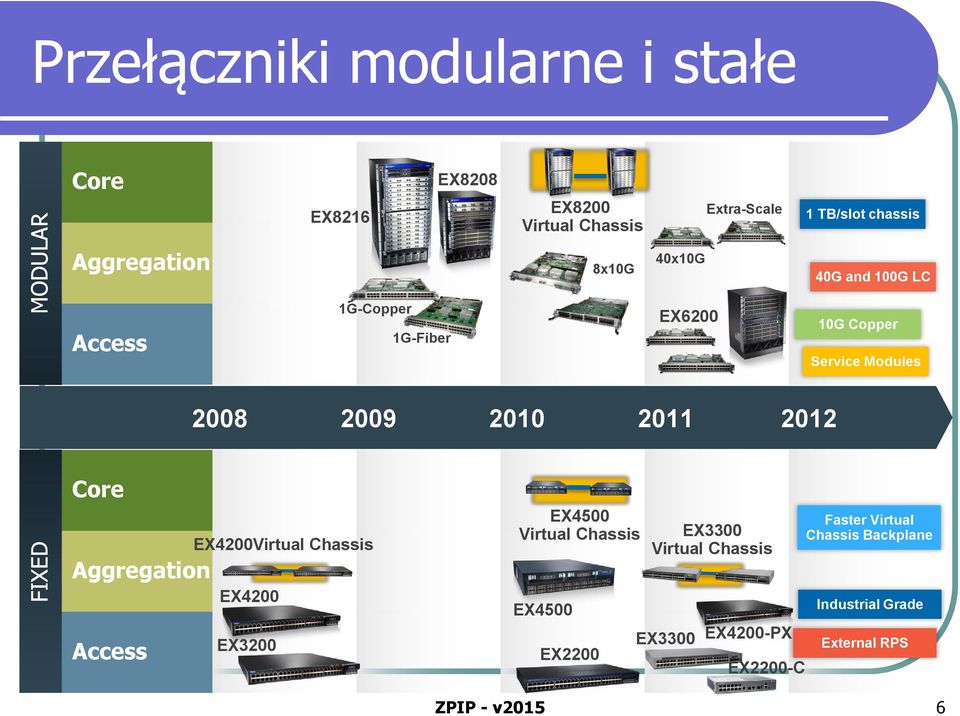 Przełączniki modularne i stałe

MODULAR

Core

Aggregation

Access

EX8216

EX8208

1G-Copper

1G-Fiber

EX8200 Virtual Chassis

8x10G

Extra-Scale

40x10G

EX6200

1 TB/slot chassis

40G and 100G LC

10G Copper

Service Modules

2008 2009 2010 2011 2012

FIXED

Core

Aggregation

Access

EX4200Virtual Chassis

EX4200

EX3200

EX4500 Virtual Chassis

EX4500

EX2200

EX3300 Virtual Chassis

EX3300

EX4200-PX

EX2200-C

Faster Virtual Chassis Backplane

Industrial Grade

External RPS

ZPIP - v2015

6